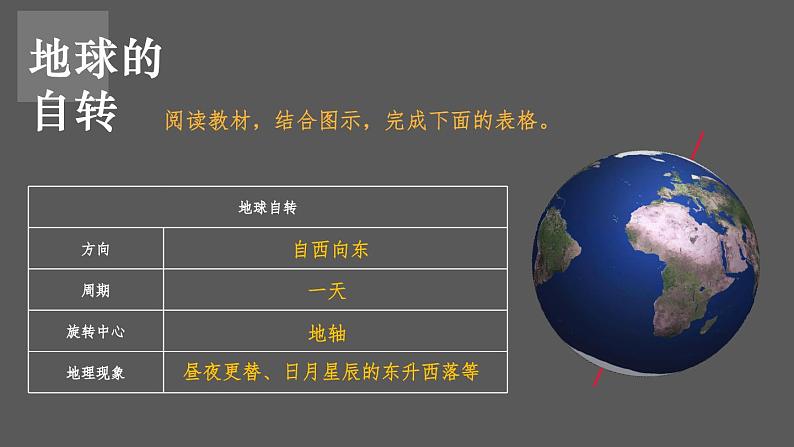 地球的自转

阅读教材，结合图示，完成下面的表格。

| 地球自转 | |
|---|---|
| 方向 | 自西向东 |
| 周期 | 一天 |
| 旋转中心 | 地轴 |
| 地理现象 | 昼夜更替、日月星辰的东升西落等 |